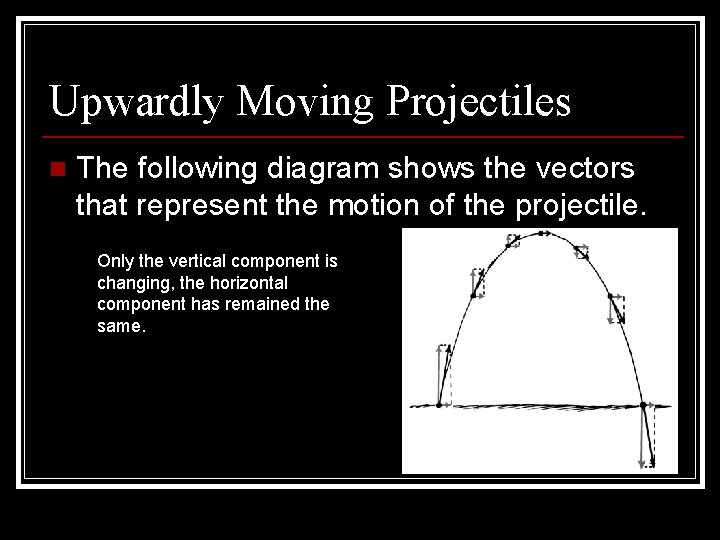 Upwardly Moving Projectiles

The following diagram shows the vectors that represent the motion of the projectile.

Only the vertical component is changing, the horizontal component has remained the same.